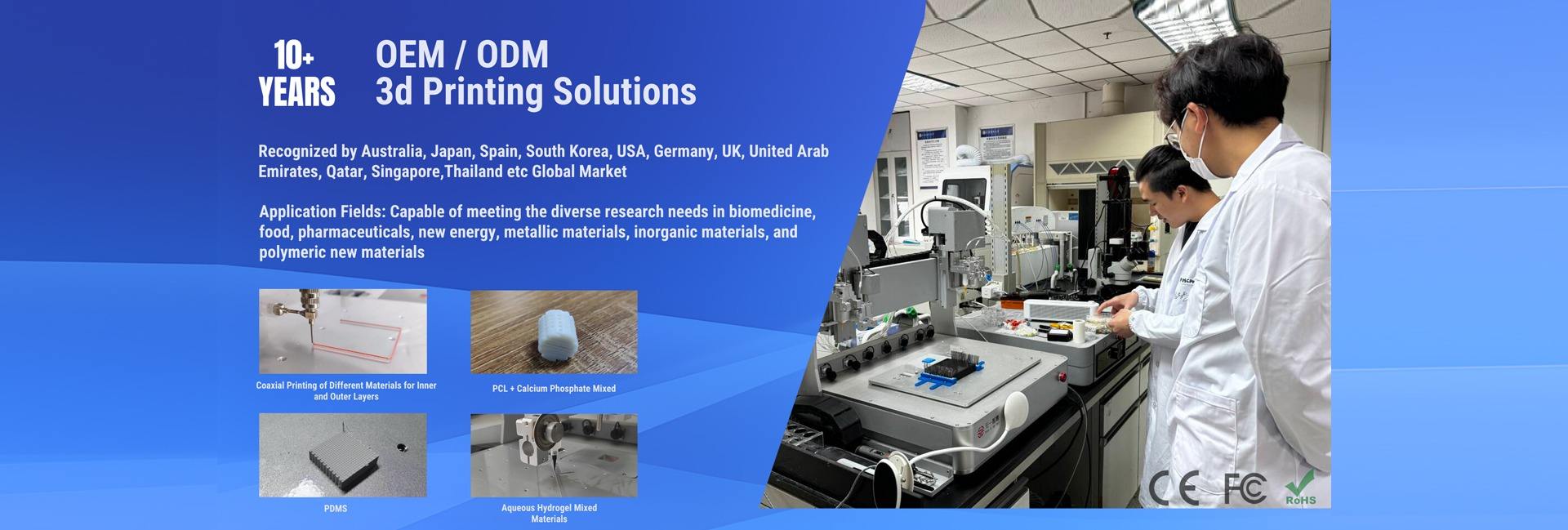 10+
YEARS

OEM / ODM
3d Printing Solutions

Recognized by Australia, Japan, Spain, South Korea, USA, Germany, UK, United Arab Emirates, Qatar, Singapore,Thailand etc Global Market

Application Fields: Capable of meeting the diverse research needs in biomedicine, food, pharmaceuticals, new energy, metallic materials, inorganic materials, and polymeric new materials

Coaxial Printing of Different Materials for Inner and Outer Layers

PCL + Calcium Phosphate Mixed

PDMS

Aqueous Hydrogel Mixed Materials

CE FC RoHS